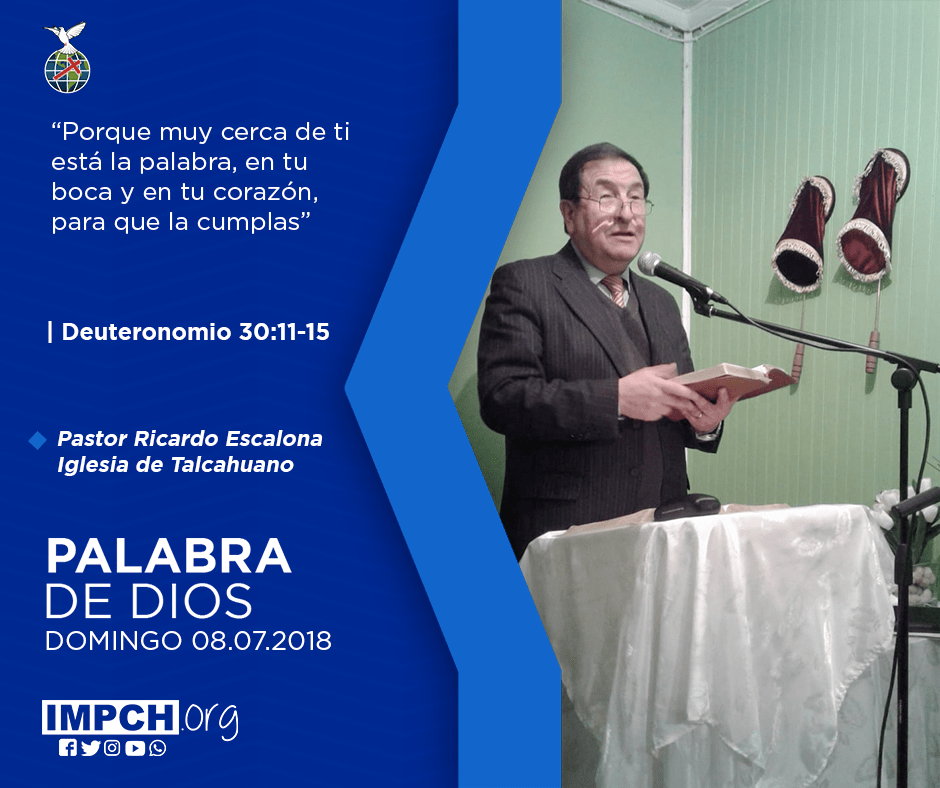 “Porque muy cerca de ti está la palabra, en tu boca y en tu corazón, para que la cumplas”

| Deuteronomio 30:11-15

Pastor Ricardo Escalona
Iglesia de Talcahuano

PALABRA
DE DIOS
DOMINGO 08.07.2018

IMPCH.org